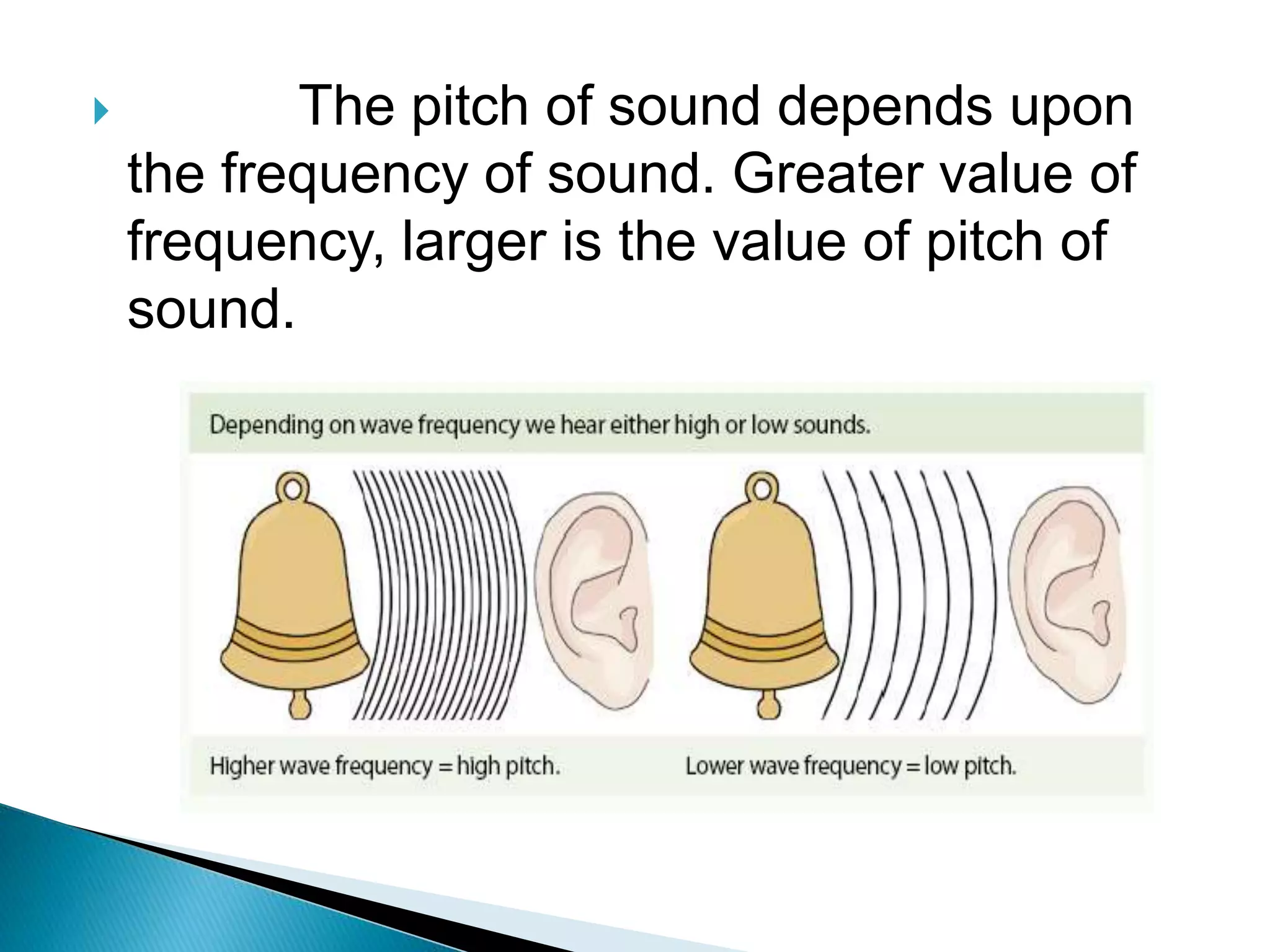 The pitch of sound depends upon the frequency of sound. Greater value of frequency, larger is the value of pitch of sound.

Depending on wave frequency we hear either high or low sounds.

Higher wave frequency = high pitch.

Lower wave frequency = low pitch.